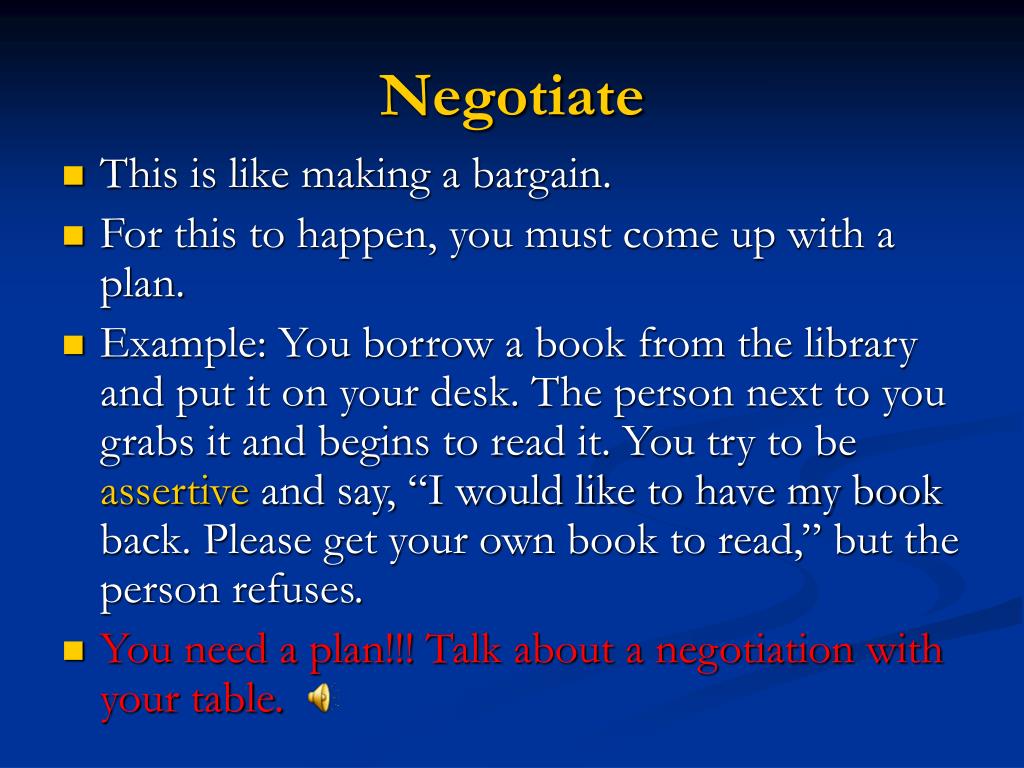 Negotiate

This is like making a bargain.

For this to happen, you must come up with a plan.

Example: You borrow a book from the library and put it on your desk. The person next to you grabs it and begins to read it. You try to be assertive and say, “I would like to have my book back. Please get your own book to read,” but the person refuses.

You need a plan!!! Talk about a negotiation with your table.